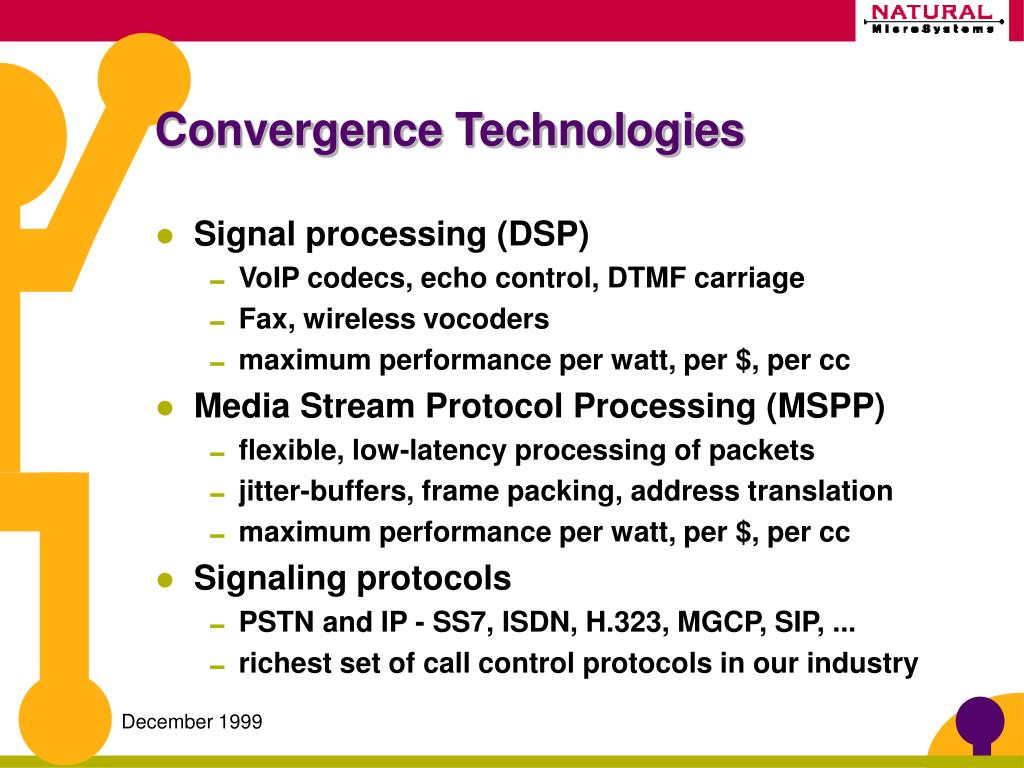 NATURAL
MicroSystems

Convergence Technologies

- Signal processing (DSP)
  - VoIP codecs, echo control, DTMF carriage
  - Fax, wireless vocoders
  - maximum performance per watt, per \$, per cc
- Media Stream Protocol Processing (MSPP)
  - flexible, low-latency processing of packets
  - jitter-buffers, frame packing, address translation
  - maximum performance per watt, per \$, per cc
- Signaling protocols
  - PSTN and IP - SS7, ISDN, H.323, MGCP, SIP, ...
  - richest set of call control protocols in our industry

December 1999